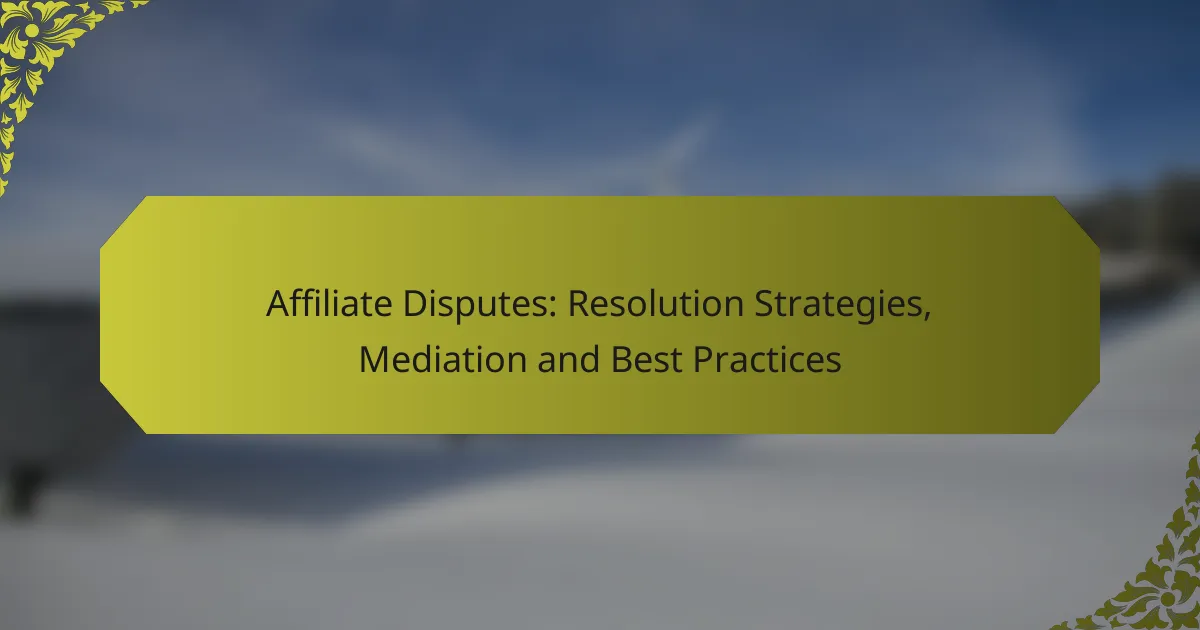 Affiliate Disputes: Resolution Strategies, Mediation and Best Practices